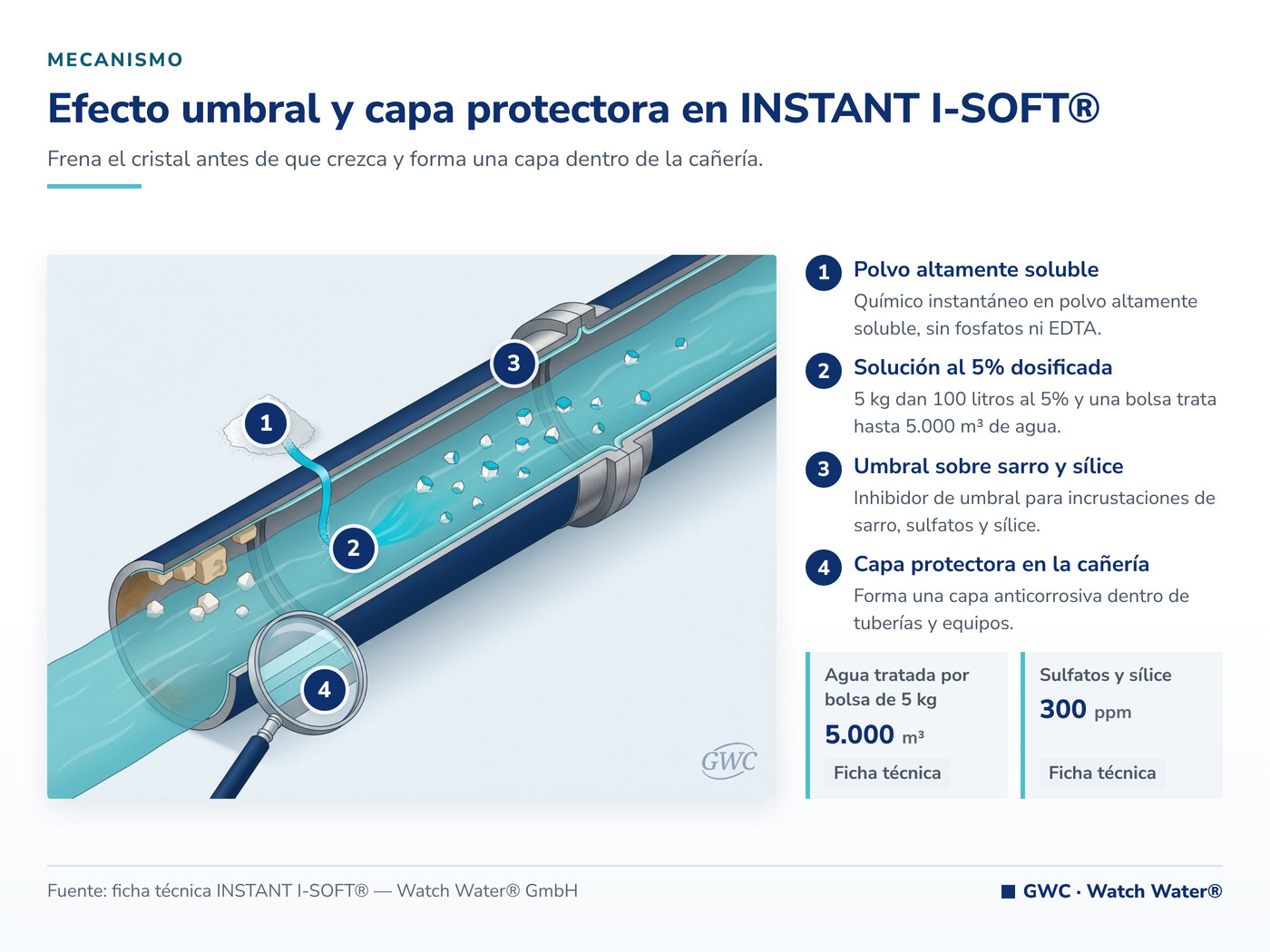 MECANISMO

Efecto umbral y capa protectora en INSTANT I-SOFT®

Frena el cristal antes de que crezca y forma una capa dentro de la cañería.

1

2

3

4

GWC

1 Polvo altamente soluble

Químico instantáneo en polvo altamente soluble, sin fosfatos ni EDTA.

2 Solución al 5% dosificada

5 kg dan 100 litros al 5% y una bolsa trata hasta 5.000 m³ de agua.

3 Umbral sobre sarro y sílice

Inhibidor de umbral para incrustaciones de sarro, sulfatos y sílice.

4 Capa protectora en la cañería

Forma una capa anticorrosiva dentro de tuberías y equipos.

Agua tratada por bolsa de 5 kg

5.000 m³

Ficha técnica

Sulfatos y sílice

300 ppm

Ficha técnica

Fuente: ficha técnica INSTANT I-SOFT® — Watch Water® GmbH

GWC · Watch Water®